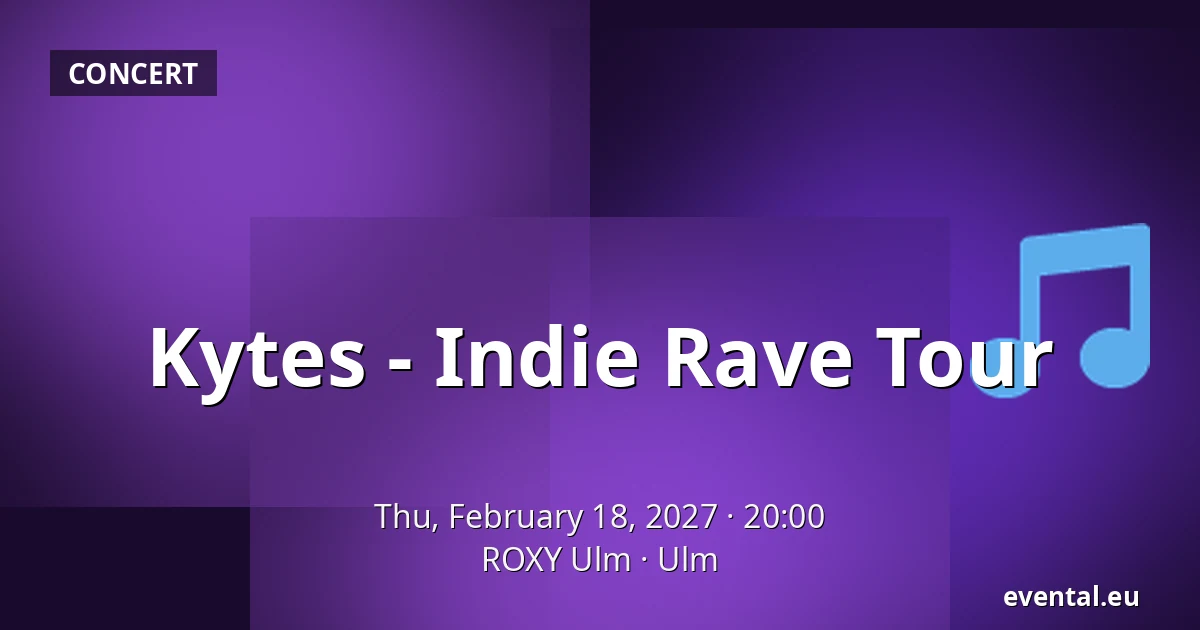 CONCERT

Kytes - Indie Rave Tour

Thu, February 18, 2027 · 20:00
ROXY Ulm · Ulm

evental.eu